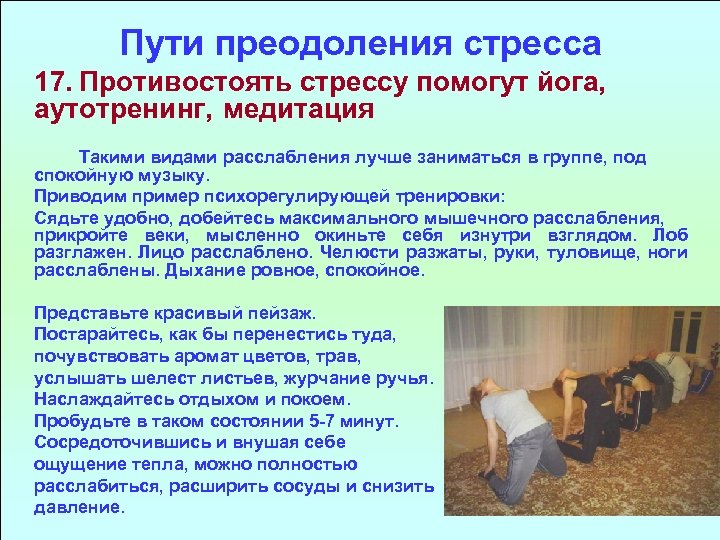 Пути преодоления стресса

17. Противостоять стрессу помогут йога, аутотренинг, медитация

Такими видами расслабления лучше заниматься в группе, под спокойную музыку.

Приводим пример психорегулирующей тренировки:

Сядьте удобно, добейтесь максимального мышечного расслабления, прикройте веки, мысленно окиньте себя изнутри взглядом. Лоб разглажен. Лицо расслаблено. Челюсти разжаты, руки, туловище, ноги расслаблены. Дыхание ровное, спокойное.

Представьте красивый пейзаж.
Постарайтесь, как бы перенестись туда, почувствовать аромат цветов, трав, услышать шелест листьев, журчание ручья.
Наслаждайтесь отдыхом и покоем.
Пробудьте в таком состоянии 5-7 минут.
Сосредоточившись и внушая себе ощущение тепла, можно полностью расслабиться, расширить сосуды и снизить давление.